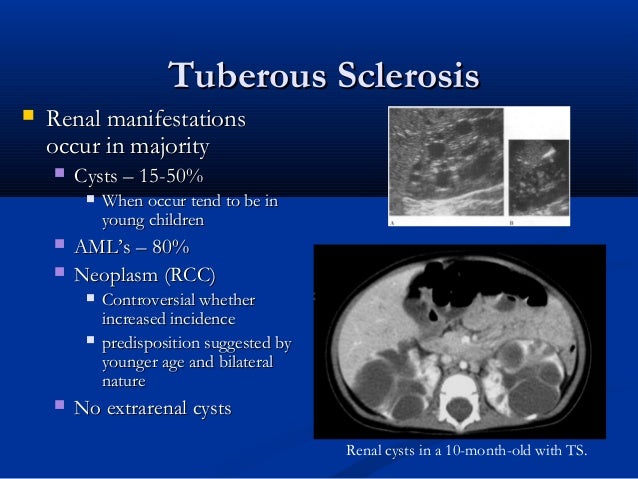 Tuberous Sclerosis

Renal manifestations occur in majority

Cysts – 15-50%

When occur tend to be in young children

AML's – 80%

Neoplasm (RCC)

Controversial whether increased incidence

predisposition suggested by younger age and bilateral nature

No extrarenal cysts

A

B

Renal cysts in a 10-month-old with TS.